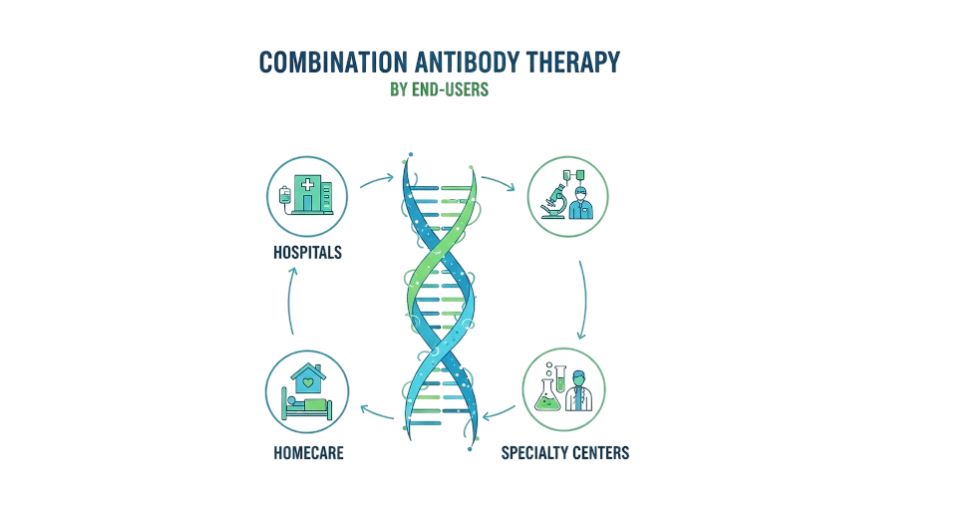 COMBINATION ANTIBODY THERAPY
BY END-USERS

HOSPITALS

HOMECARE

SPECIALTY CENTERS